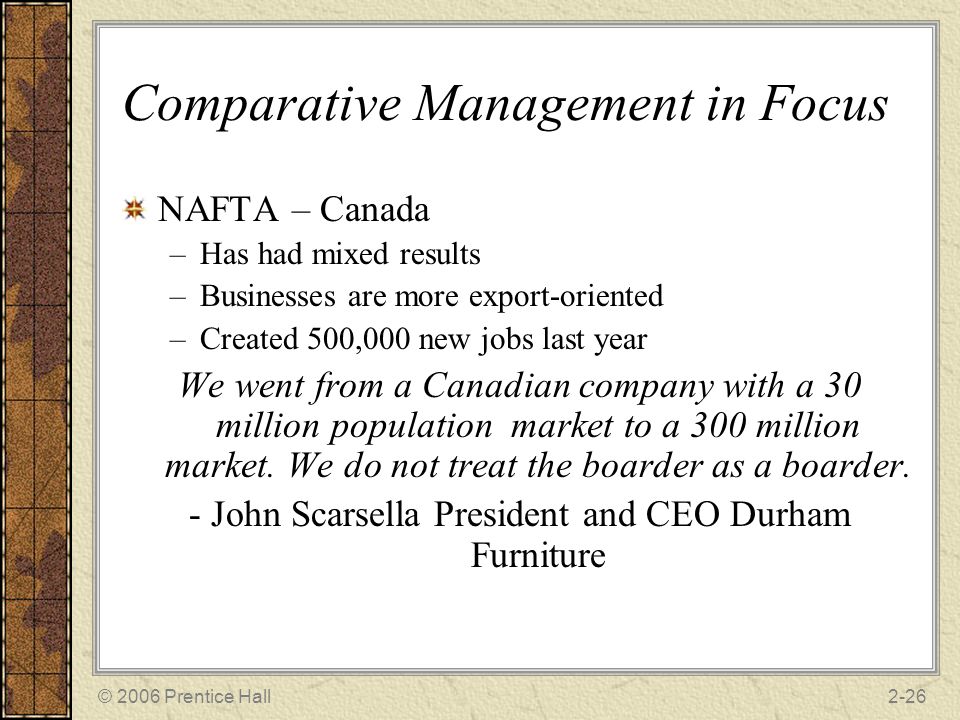 Comparative Management in Focus

NAFTA – Canada

– Has had mixed results

– Businesses are more export-oriented

– Created 500,000 new jobs last year

We went from a Canadian company with a 30 million population market to a 300 million market. We do not treat the boarder as a boarder.

- John Scarsella President and CEO Durham Furniture

© 2006 Prentice Hall

2-26